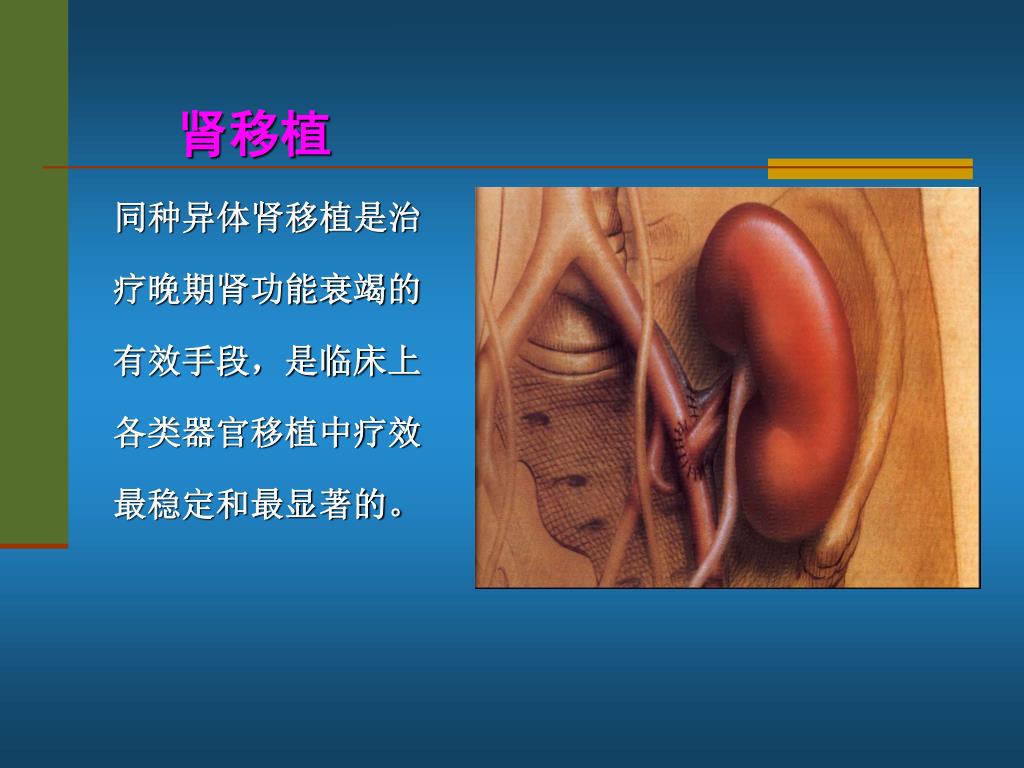 肾移植

同种异体肾移植是治疗晚期肾功能衰竭的有效手段，是临床上各类器官移植中疗效最稳定和最显著的。